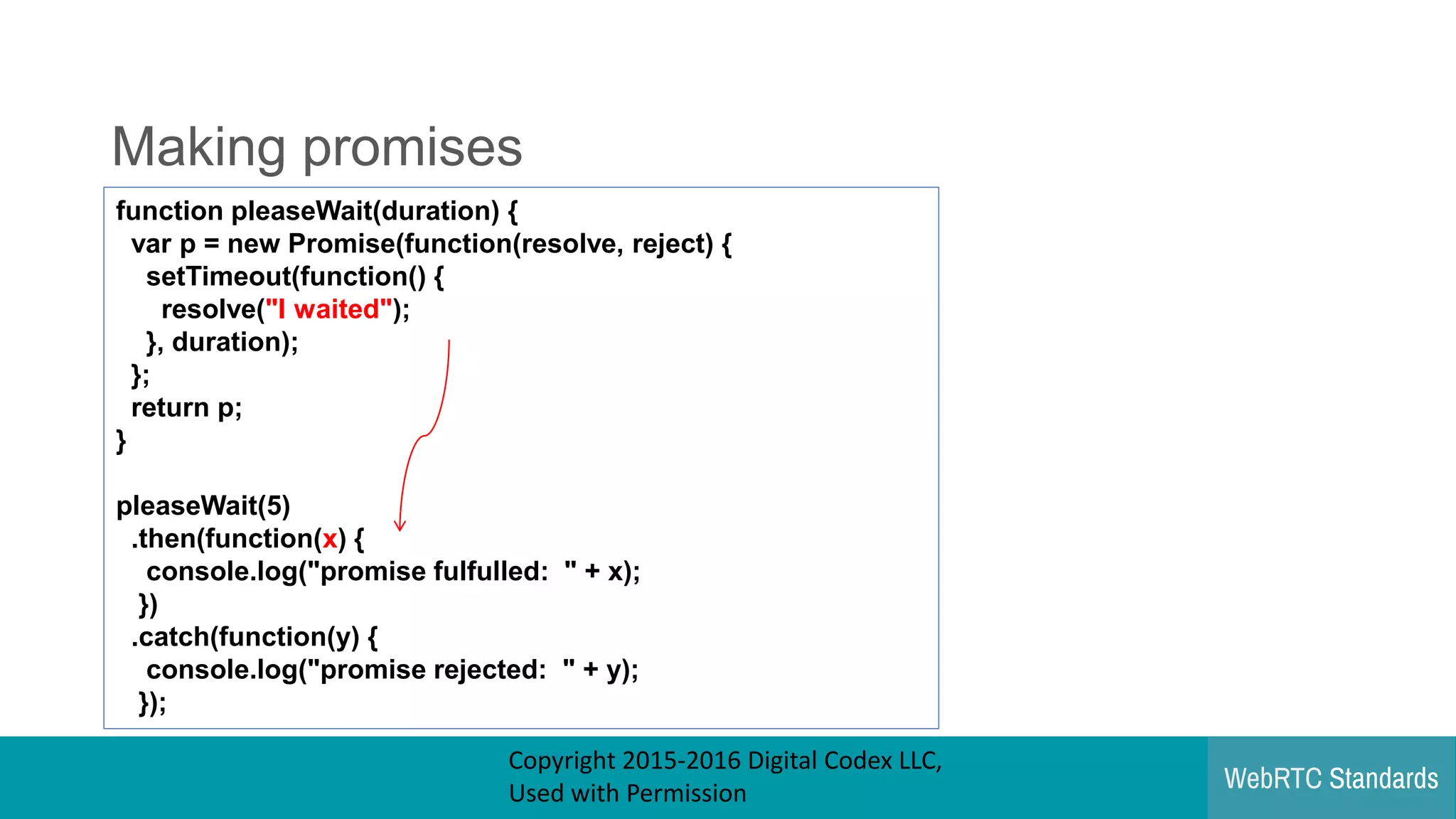 Making promises

function pleaseWait(duration) {
  var p = new Promise(function(resolve, reject) {
    setTimeout(function() {
      resolve("I waited");
    }, duration);
  };
  return p;
}

pleaseWait(5)
  .then(function(x) {
    console.log("promise fulfulled:  " + x);
   })
  .catch(function(y) {
    console.log("promise rejected:  " + y);
   });

Copyright 2015-2016 Digital Codex LLC,
Used with Permission

WebRTC Standards